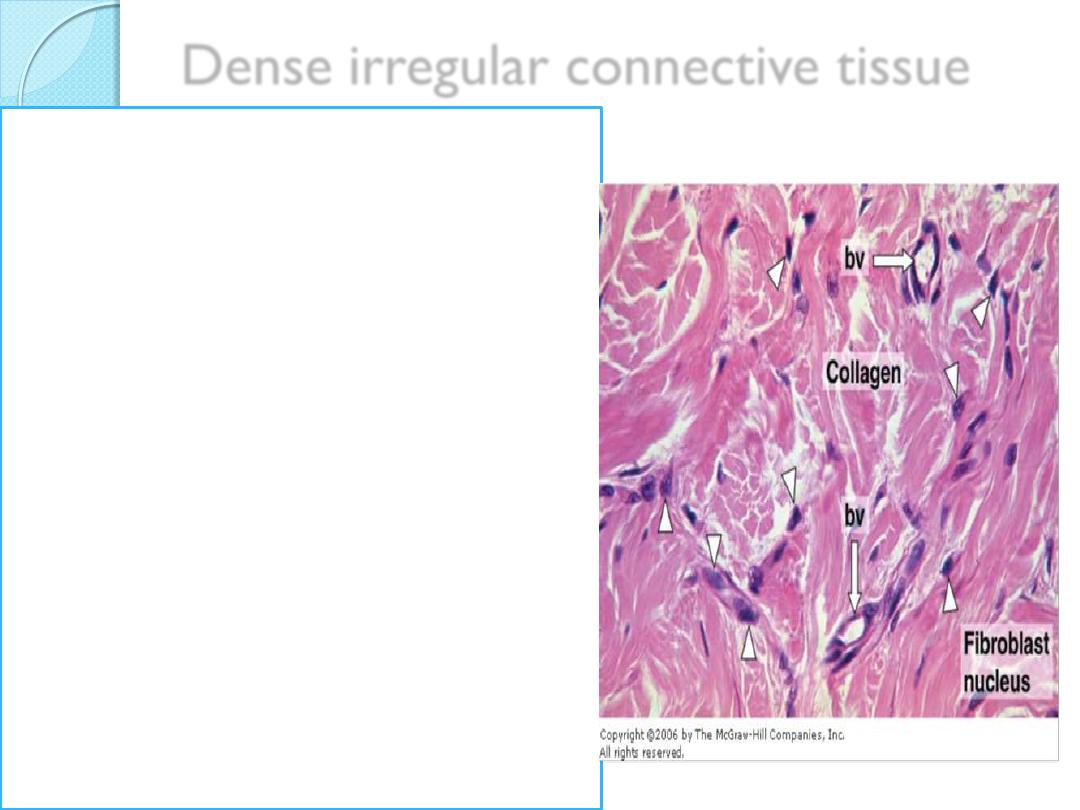 Dense irregular connective tissue

bv

Collagen

bv

Fibroblast nucleus

Copyright ©2006 by The McGraw-Hill Companies, Inc.
All rights reserved.